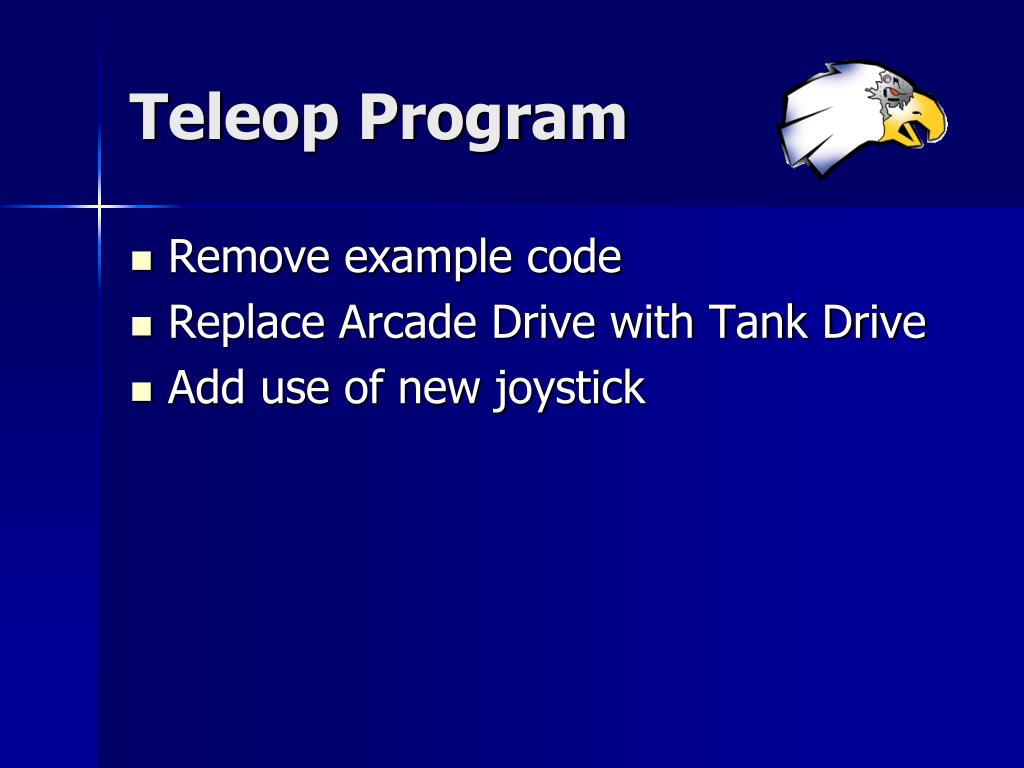 Teleop Program

- Remove example code
- Replace Arcade Drive with Tank Drive
- Add use of new joystick